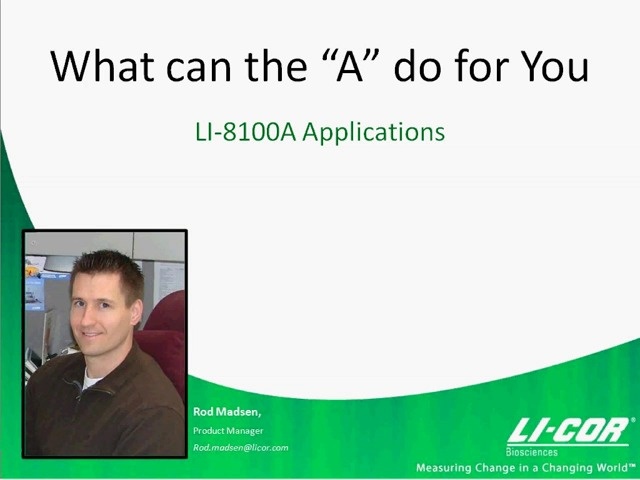 What can the “A” do for You

LI-8100A Applications

Rod Madsen,
Product Manager
Rod.madsen@licor.com

LI-COR®
Biosciences
Measuring Change in a Changing World™